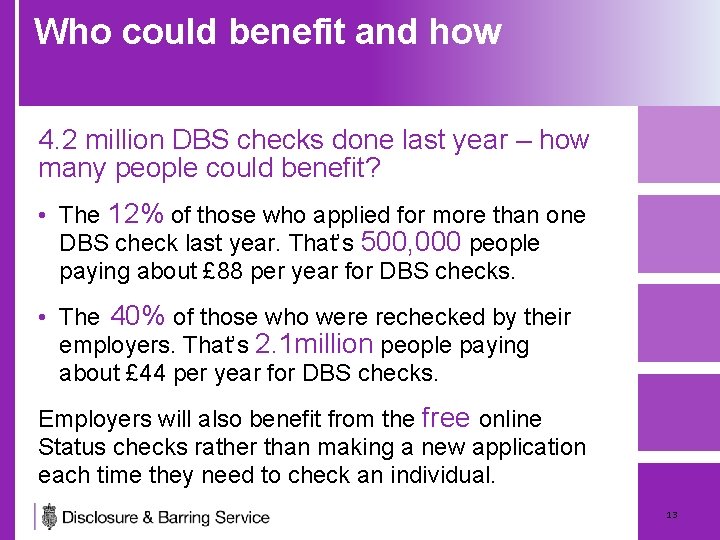 Who could benefit and how

4.2 million DBS checks done last year – how many people could benefit?

• The 12% of those who applied for more than one DBS check last year. That's 500,000 people paying about £88 per year for DBS checks.

• The 40% of those who were rechecked by their employers. That's 2.1million people paying about £44 per year for DBS checks.

Employers will also benefit from the free online Status checks rather than making a new application each time they need to check an individual.

Disclosure & Barring Service

13